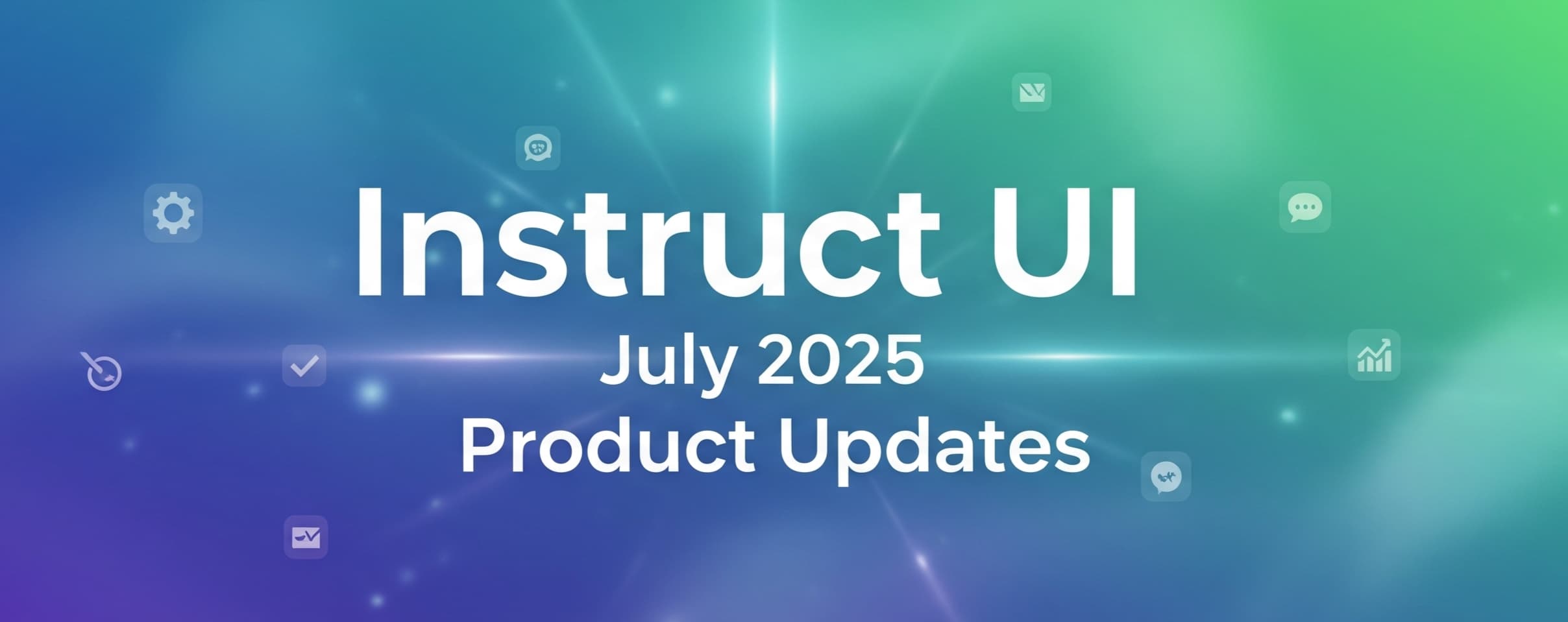 Instruct UI
July 2025
Product Updates